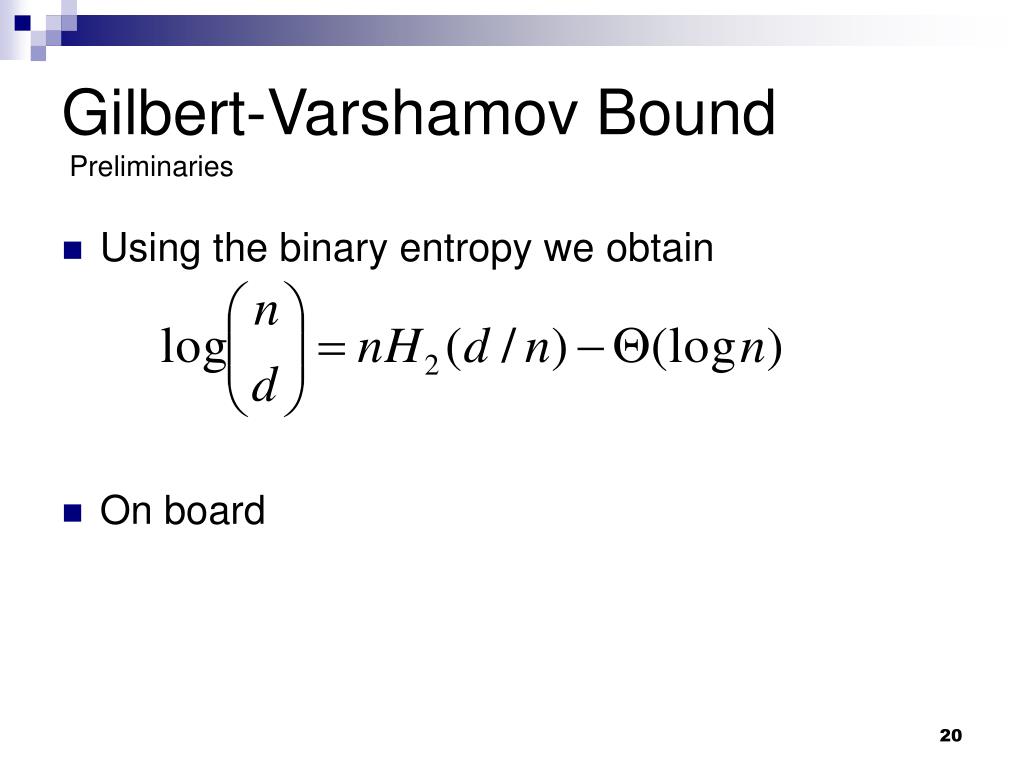 Gilbert-Varshamov Bound
Preliminaries

Using the binary entropy we obtain

$\log\binom{n}{d} = nH_2(d/n) - \Theta(\log n)$

On board

20